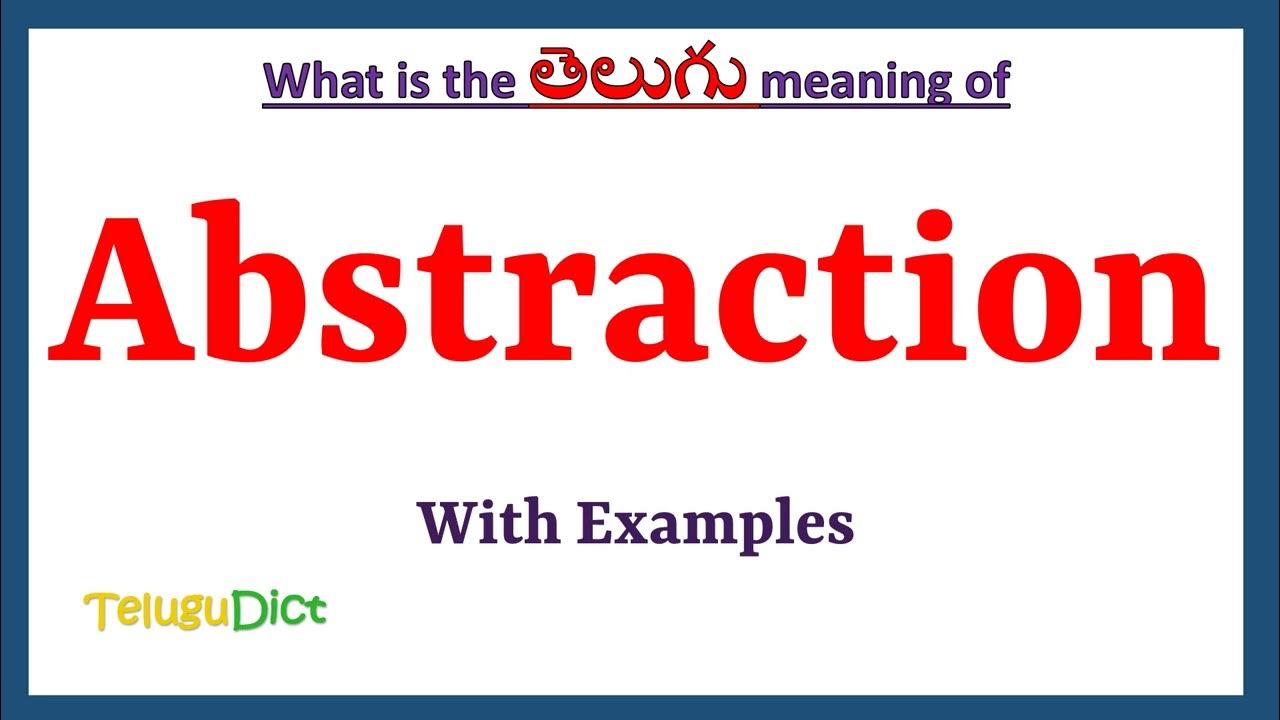 What is the తెలుగు meaning of

Abstraction

With Examples

TeluguDict